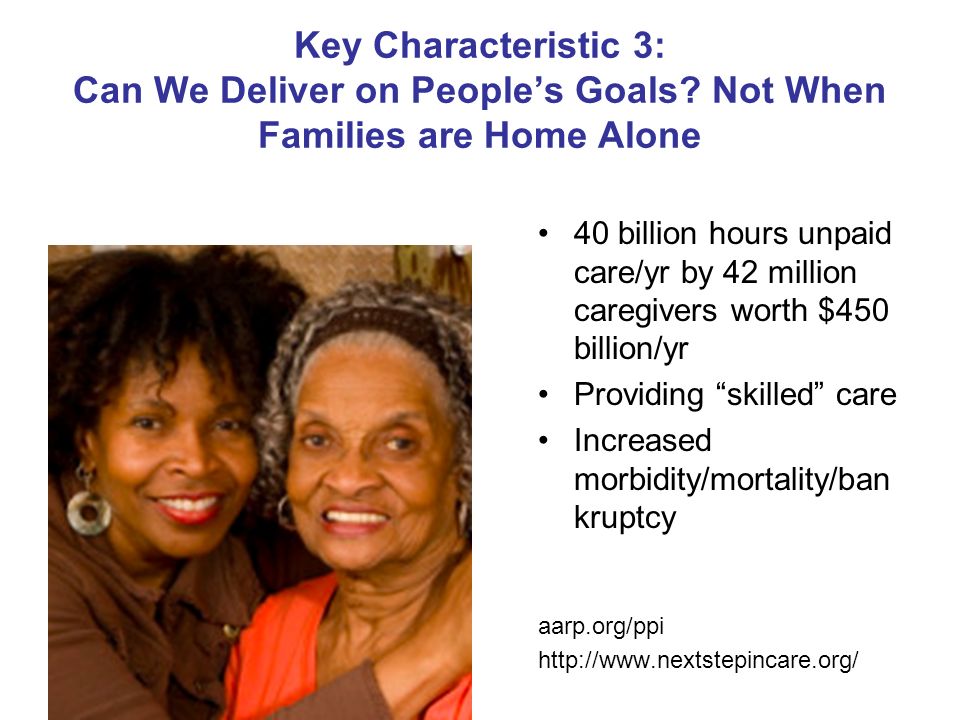 Key Characteristic 3:
Can We Deliver on People's Goals? Not When Families are Home Alone

• 40 billion hours unpaid care/yr by 42 million caregivers worth \$450 billion/yr
• Providing "skilled" care
• Increased morbidity/mortality/bankruptcy

aarp.org/ppi
http://www.nextstepincare.org/